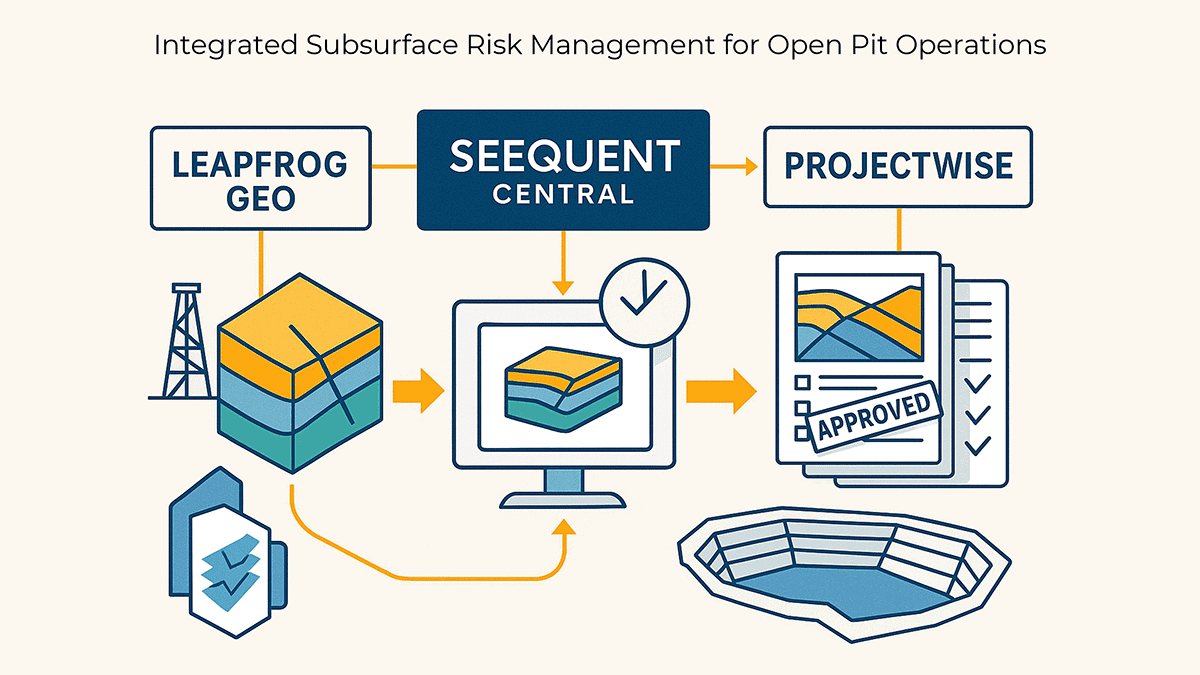 Integrated Subsurface Risk Management for Open Pit Operations

LEAPFROG GEO

SEEQUENT CENTRAL

PROJECTWISE

APPROVED